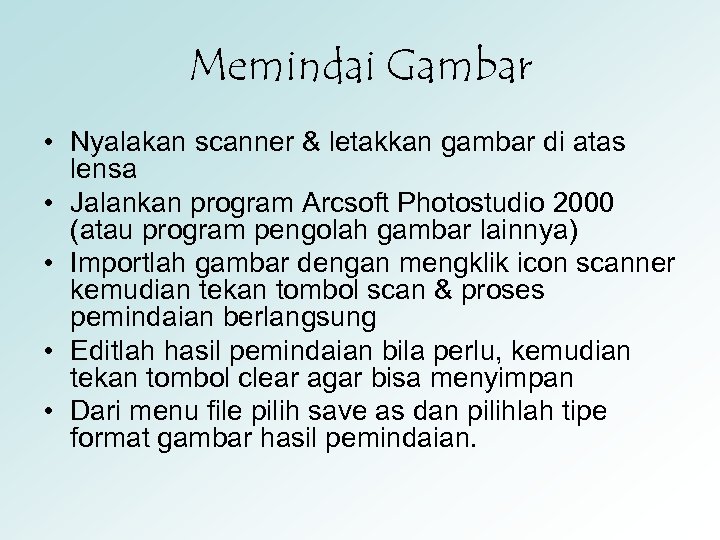 Memindai Gambar

• Nyalakan scanner & letakkan gambar di atas lensa
• Jalankan program Arcsoft Photostudio 2000 (atau program pengolah gambar lainnya)
• Importlah gambar dengan mengklik icon scanner kemudian tekan tombol scan & proses pemindaian berlangsung
• Editlah hasil pemindaian bila perlu, kemudian tekan tombol clear agar bisa menyimpan
• Dari menu file pilih save as dan pilihlah tipe format gambar hasil pemindaian.